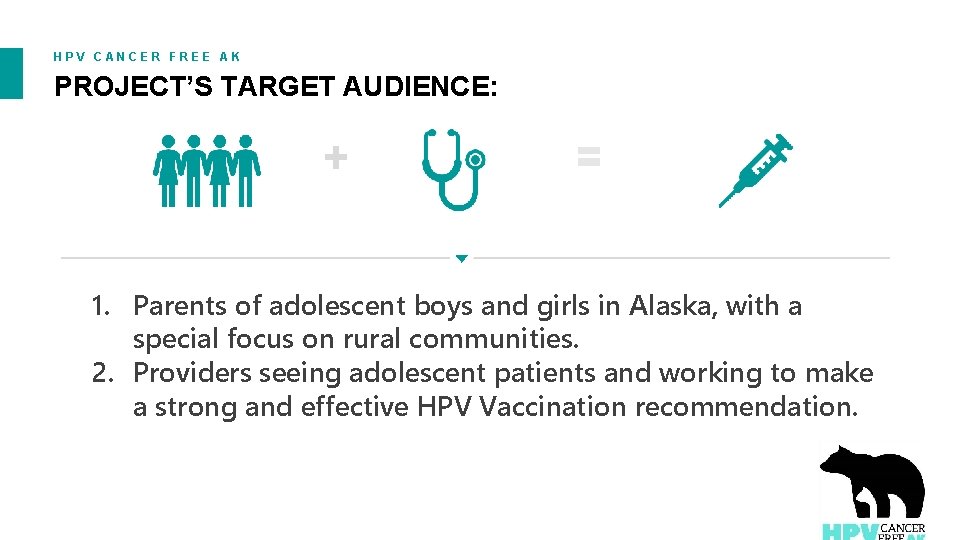 HPV CANCER FREE AK

PROJECT'S TARGET AUDIENCE:

+ =

1. Parents of adolescent boys and girls in Alaska, with a special focus on rural communities.
2. Providers seeing adolescent patients and working to make a strong and effective HPV Vaccination recommendation.

HPV CANCER FREE AK